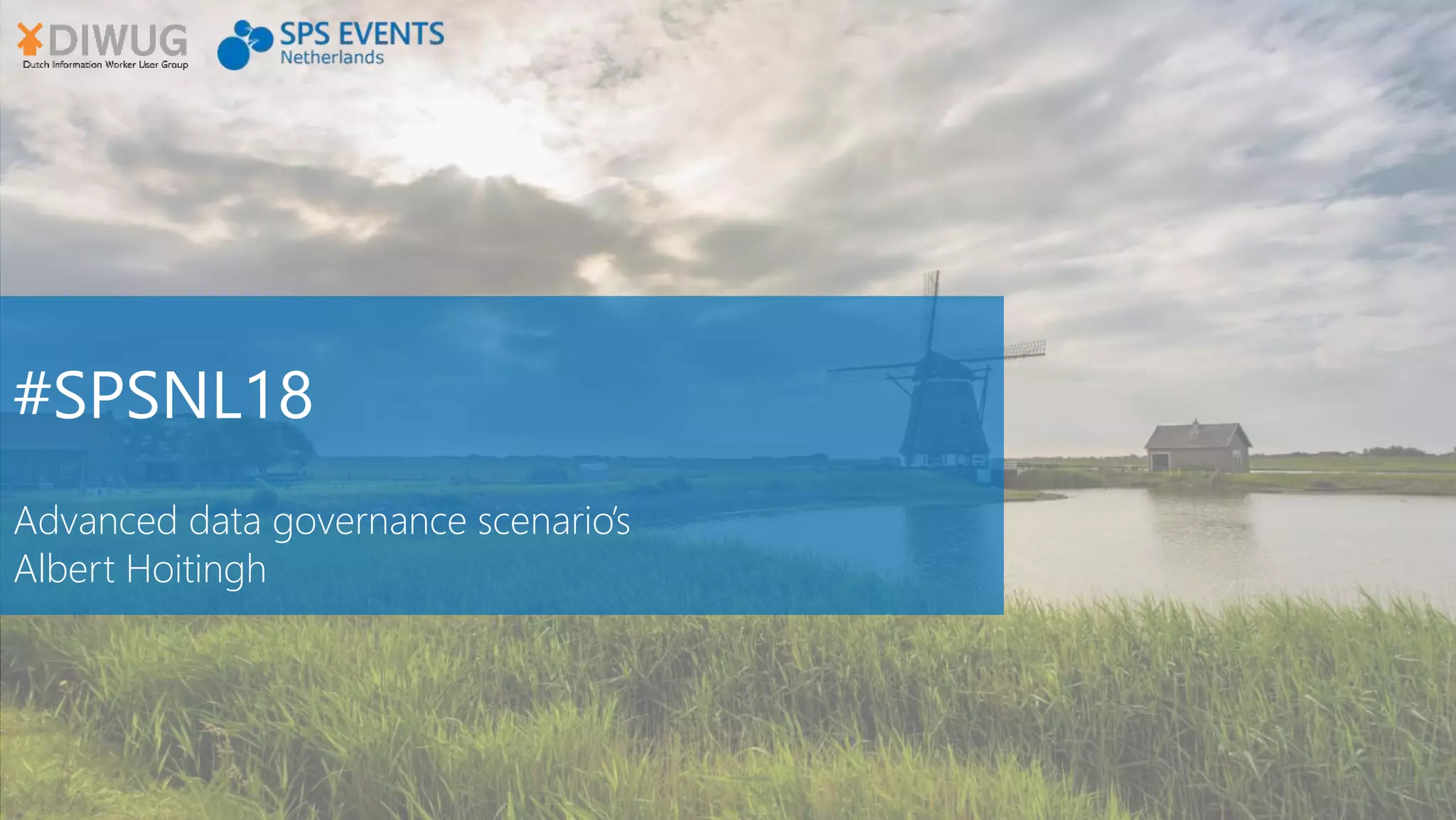 DIWUG
Dutch Information Worker User Group

SPS EVENTS
Netherlands

#SPSNL18

Advanced data governance scenario's
Albert Hoitingh